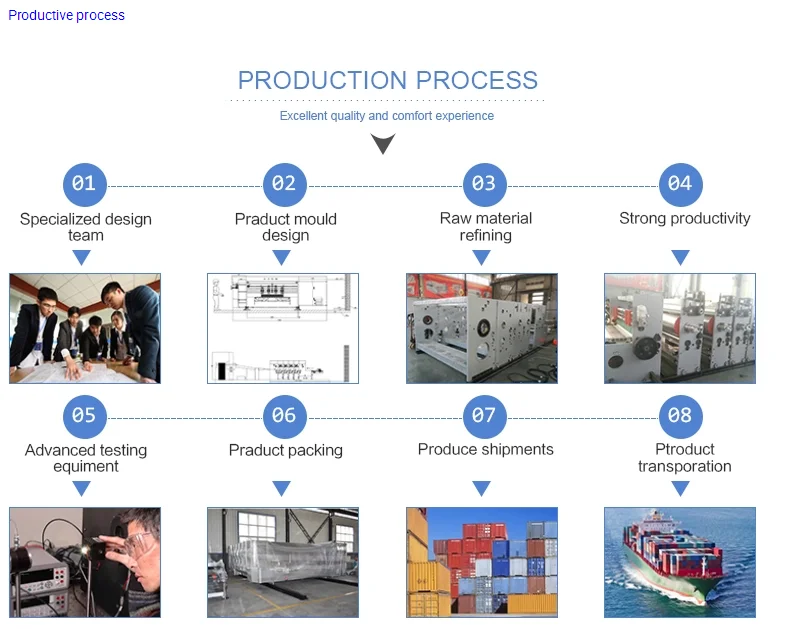 Productive process

PRODUCTION PROCESS

Excellent quality and comfort experience

01
Specialized design team

02
Praduct mould design

03
Raw material refining

04
Strong productivity

05
Advanced testing equiment

06
Praduct packing

07
Produce shipments

08
Ptroduct transporation